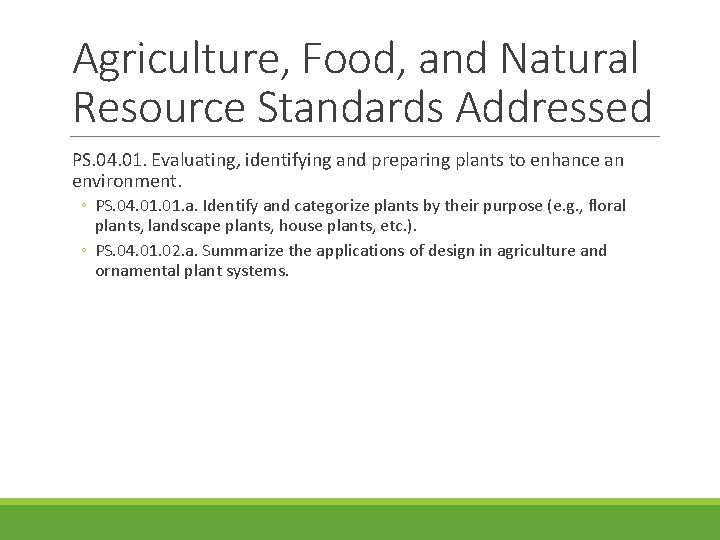 Agriculture, Food, and Natural Resource Standards Addressed

PS.04.01. Evaluating, identifying and preparing plants to enhance an environment.

◦ PS.04.01.01.a. Identify and categorize plants by their purpose (e.g., floral plants, landscape plants, house plants, etc.).
◦ PS.04.01.02.a. Summarize the applications of design in agriculture and ornamental plant systems.